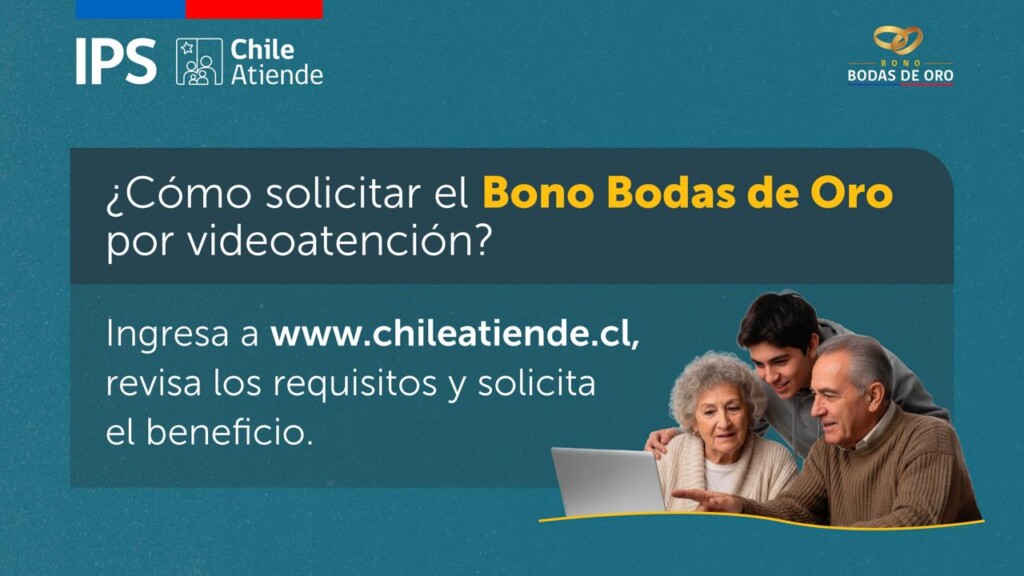 IPS

Chile Atiende

BONO BODAS DE ORO

¿Cómo solicitar el Bono Bodas de Oro por videoatención?

Ingresa a www.chileatiende.cl, revisa los requisitos y solicita el beneficio.